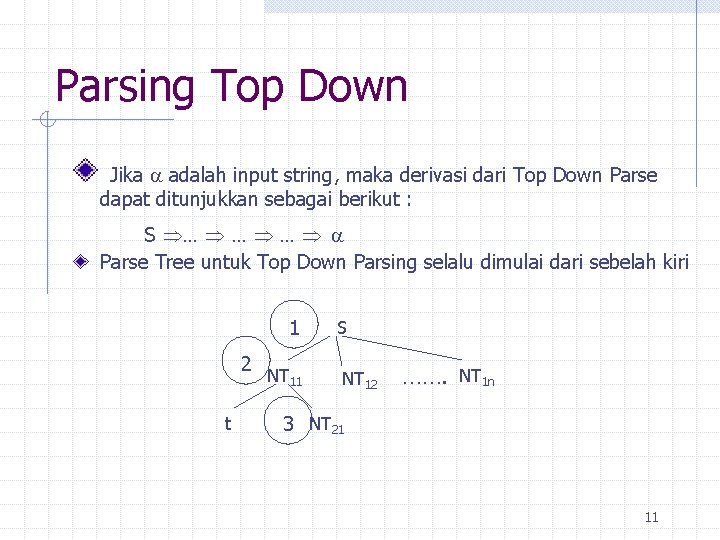 Parsing Top Down

Jika $\alpha$ adalah input string, maka derivasi dari Top Down Parse dapat ditunjukkan sebagai berikut :

$S \Rightarrow \ldots \Rightarrow \ldots \Rightarrow \ldots \Rightarrow \alpha$

Parse Tree untuk Top Down Parsing selalu dimulai dari sebelah kiri

1 S

2 $NT_{11}$ $NT_{12}$ ……. $NT_{1n}$

t 3 $NT_{21}$

11